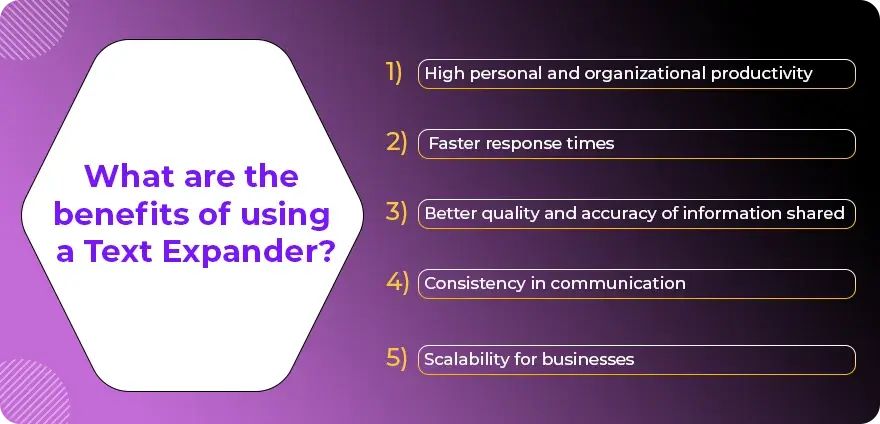 What are the benefits of using a Text Expander?

1) High personal and organizational productivity

2) Faster response times

3) Better quality and accuracy of information shared

4) Consistency in communication

5) Scalability for businesses